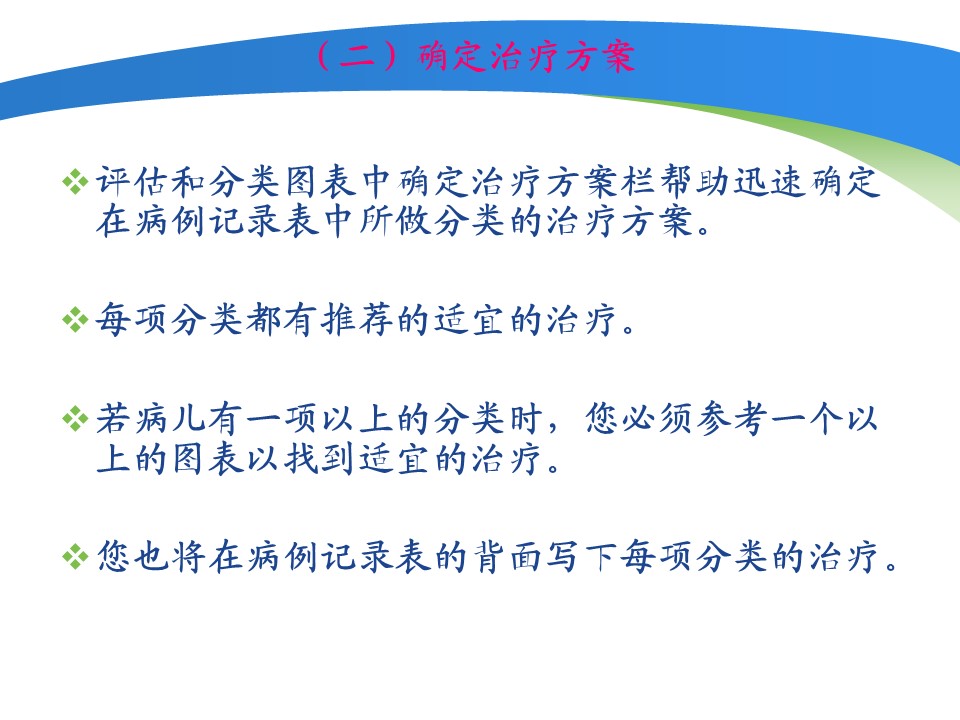 （二）确定治疗方案

❖评估和分类图表中确定治疗方案栏帮助迅速确定在病例记录表中所做分类的治疗方案。

❖每项分类都有推荐的适宜的治疗。

❖若病儿有一项以上的分类时，您必须参考一个以上的图表以找到适宜的治疗。

❖您也将在病例记录表的背面写下每项分类的治疗。